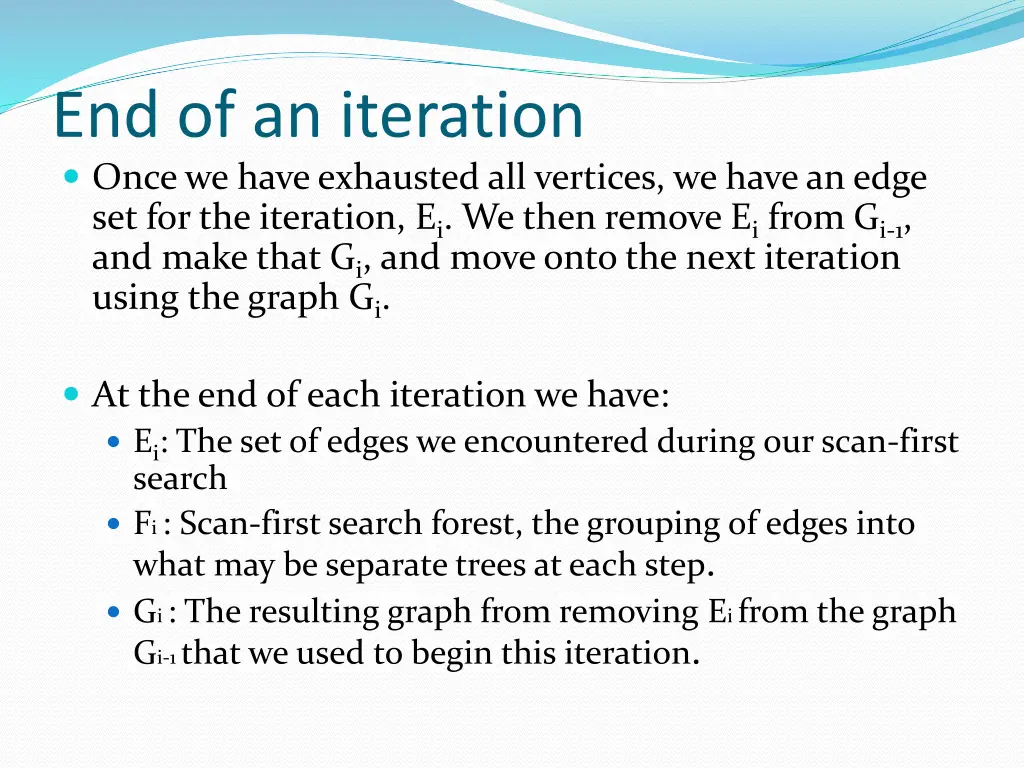 End of an iteration

Once we have exhausted all vertices, we have an edge set for the iteration, $E_i$. We then remove $E_i$ from $G_{i-1}$, and make that $G_i$, and move onto the next iteration using the graph $G_i$.

At the end of each iteration we have:

$E_i$: The set of edges we encountered during our scan-first search

$F_i$ : Scan-first search forest, the grouping of edges into what may be separate trees at each step.

$G_i$ : The resulting graph from removing $E_i$ from the graph $G_{i-1}$ that we used to begin this iteration.